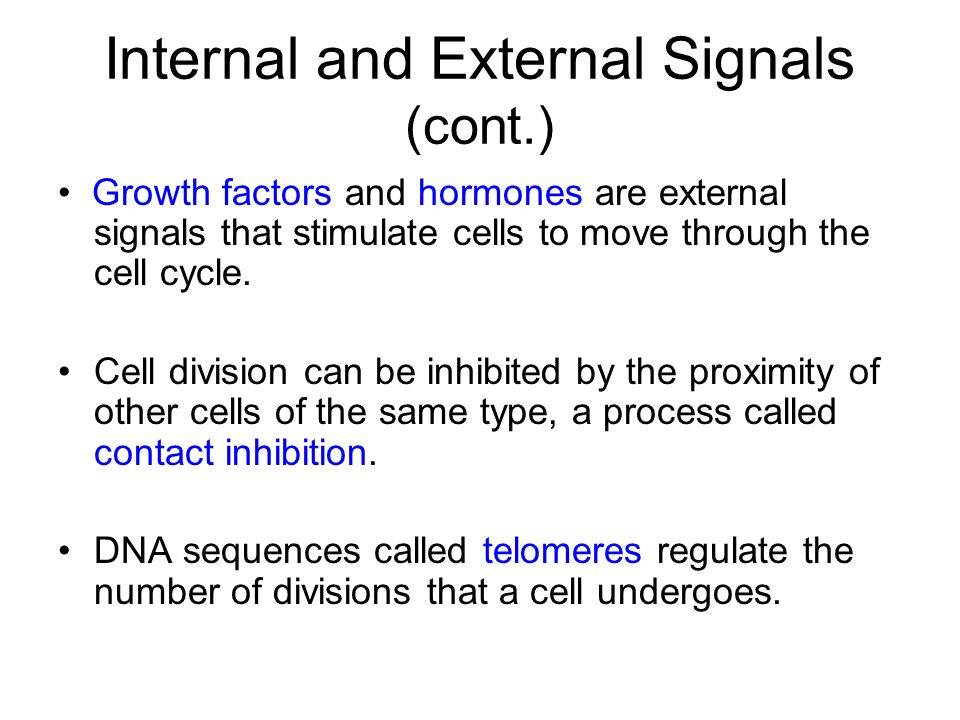 Internal and External Signals (cont.)

• Growth factors and hormones are external signals that stimulate cells to move through the cell cycle.

• Cell division can be inhibited by the proximity of other cells of the same type, a process called contact inhibition.

• DNA sequences called telomeres regulate the number of divisions that a cell undergoes.